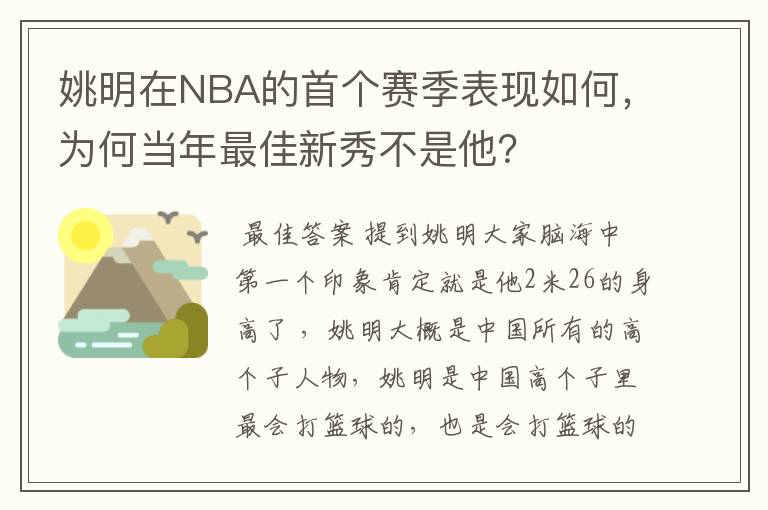 姚明在NBA的首个赛季表现如何，为何当年最佳新秀不是他？

最佳答案 提到姚明大家脑海中第一个印象肯定就是他2米26的身高了，姚明大概是中国所有的高个子人物，姚明是中国高个子里最会打篮球的，也是会打篮球的